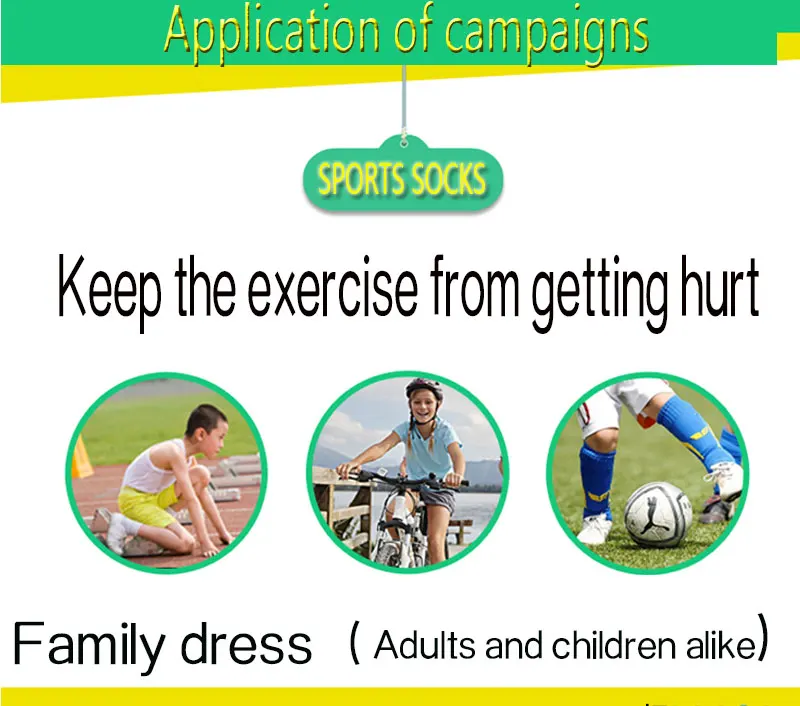 Application of campaigns

SPORTS SOCKS

Keep the exercise from getting hurt

Family dress ( Adults and children alike)